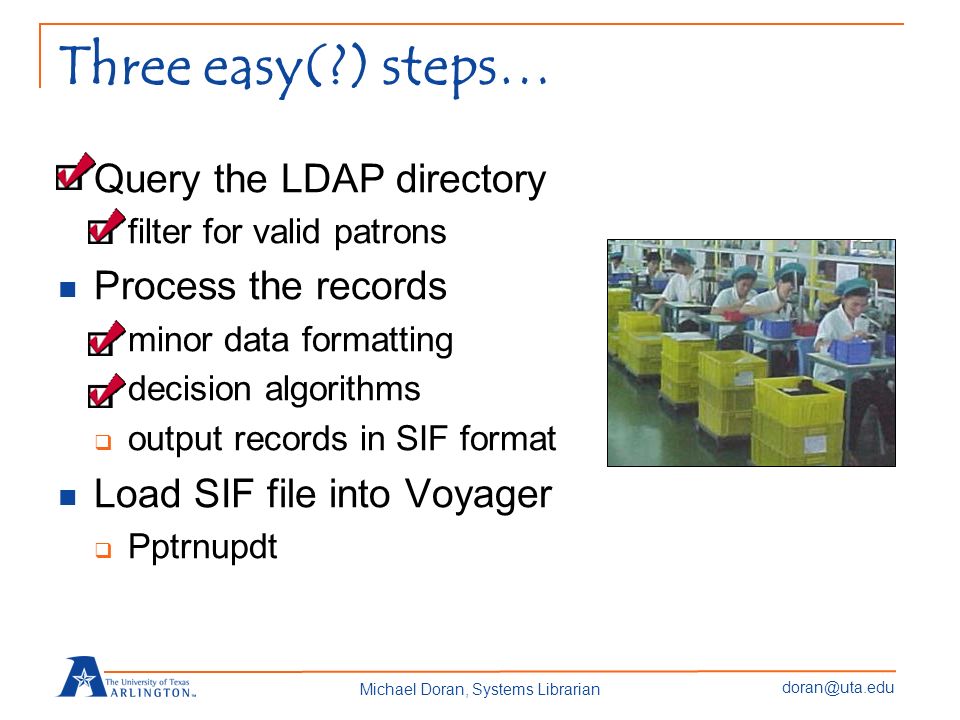 Three easy(?) steps…

Query the LDAP directory

filter for valid patrons

Process the records

minor data formatting

decision algorithms

output records in SIF format

Load SIF file into Voyager

Pptrnupdt

The University of Texas ARLINGTON

Michael Doran, Systems Librarian

doran@uta.edu